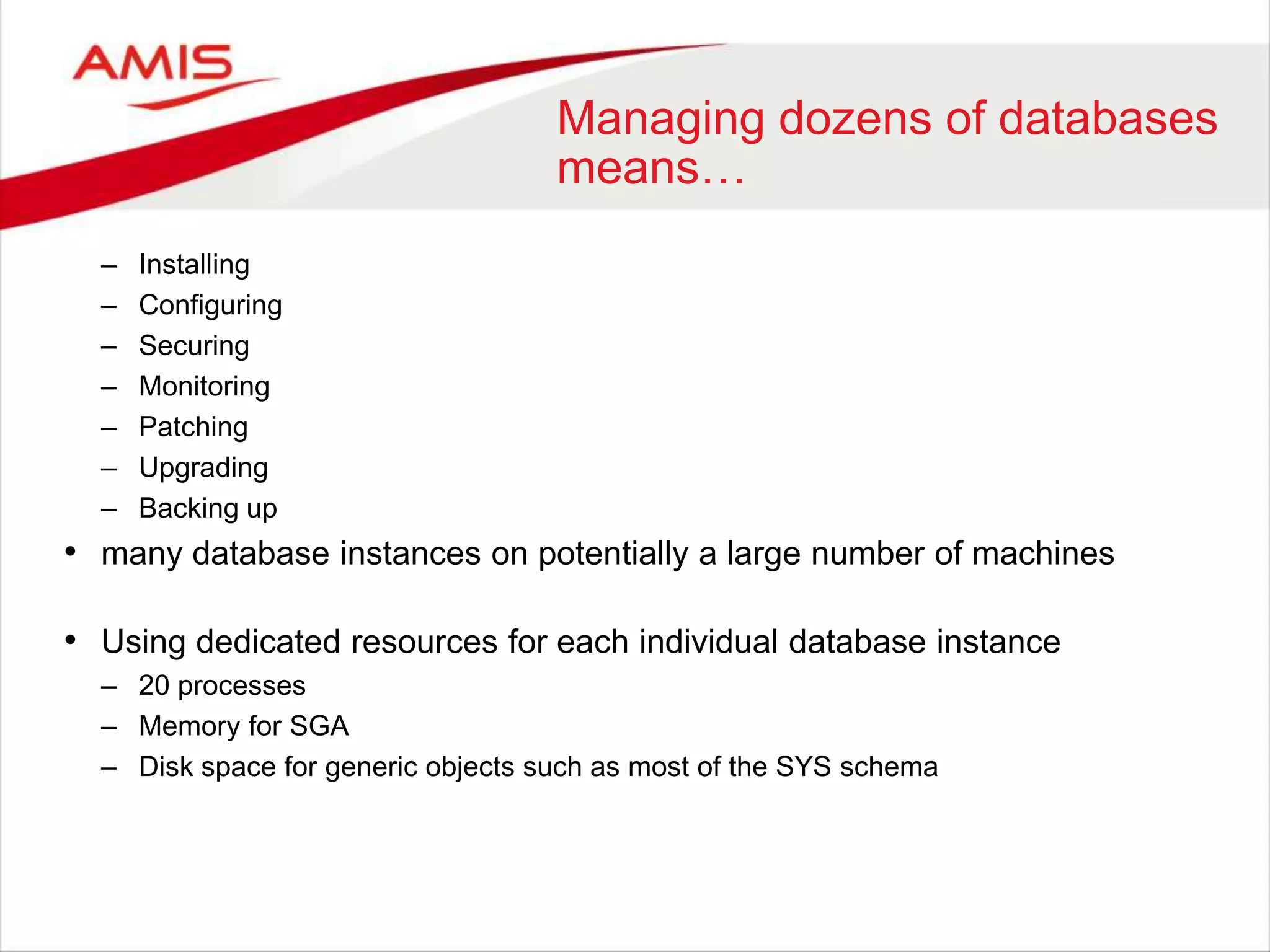 AMIS

Managing dozens of databases means…

– Installing
– Configuring
– Securing
– Monitoring
– Patching
– Upgrading
– Backing up

• many database instances on potentially a large number of machines

• Using dedicated resources for each individual database instance
– 20 processes
– Memory for SGA
– Disk space for generic objects such as most of the SYS schema